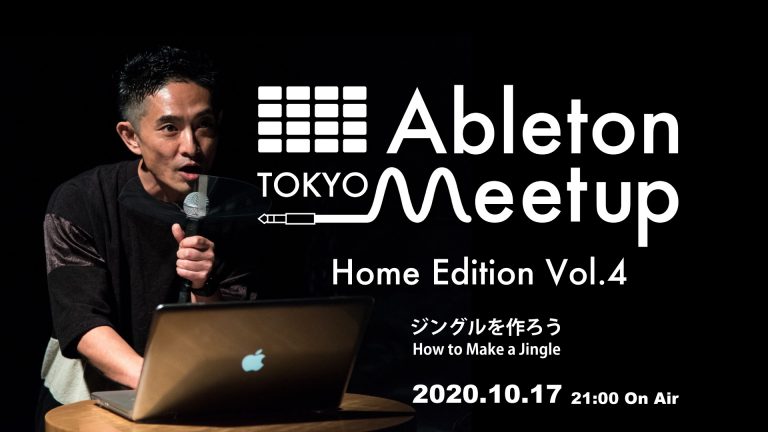 Ableton
TOKYO Meetup

Home Edition Vol.4

ジングルを作ろう
How to Make a Jingle

2020.10.17 21:00 On Air